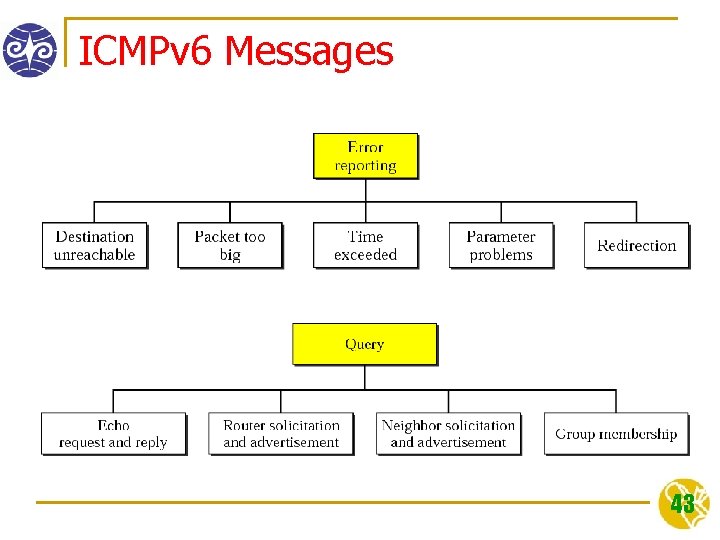 ICMPv6 Messages

Error reporting

Destination unreachable

Packet too big

Time exceeded

Parameter problems

Redirection

Query

Echo request and reply

Router solicitation and advertisement

Neighbor solicitation and advertisement

Group membership

43